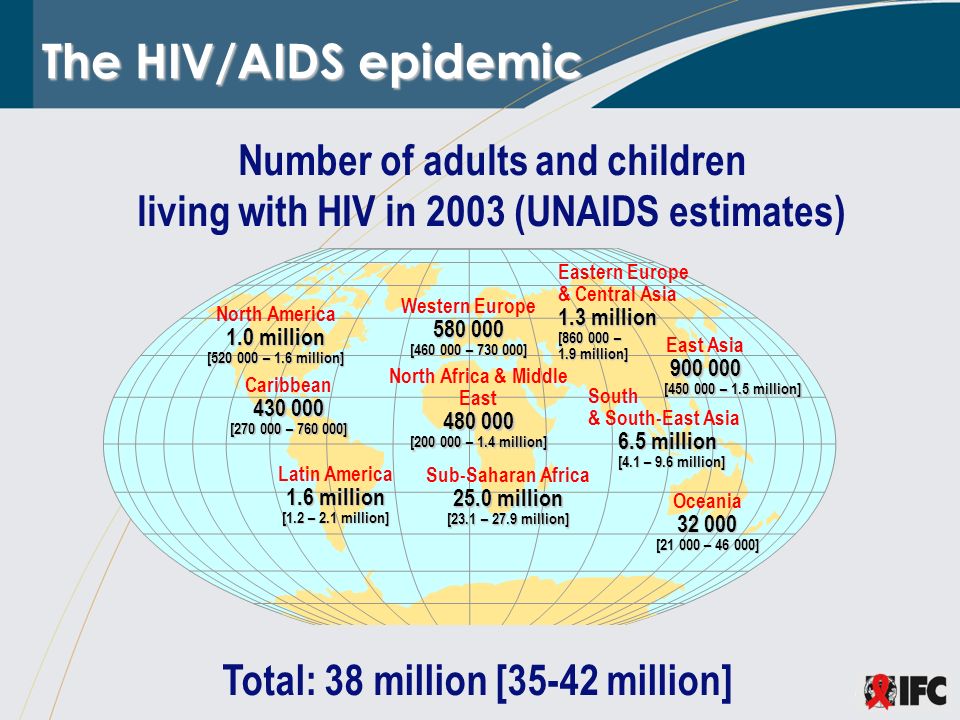 The HIV/AIDS epidemic

Number of adults and children living with HIV in 2003 (UNAIDS estimates)

North America
1.0 million
[520 000 – 1.6 million]

Caribbean
430 000
[270 000 – 760 000]

Latin America
1.6 million
[1.2 – 2.1 million]

Western Europe
580 000
[460 000 – 730 000]

North Africa & Middle East
480 000
[200 000 – 1.4 million]

Sub-Saharan Africa
25.0 million
[23.1 – 27.9 million]

Eastern Europe & Central Asia
1.3 million
[860 000 – 1.9 million]

East Asia
900 000
[450 000 – 1.5 million]

South & South-East Asia
6.5 million
[4.1 – 9.6 million]

Oceania
32 000
[21 000 – 46 000]

Total: 38 million [35-42 million]

IFC